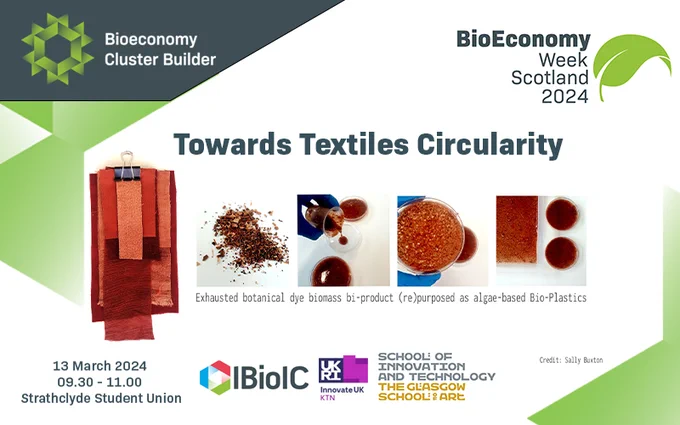 Bioeconomy Cluster Builder

BioEconomy Week Scotland 2024

Towards Textiles Circularity

Exhausted botanical dye biomass bi-product (re)purposed as algae-based Bio-Plastics

13 March 2024
09.30 - 11.00
Strathclyde Student Union

IBioIC

UKRI
Innovate UK
KTN

SCHOOL OF INNOVATION AND TECHNOLOGY
THE GLASGOW SCHOOL OF ART

Credit: Sally Buxton